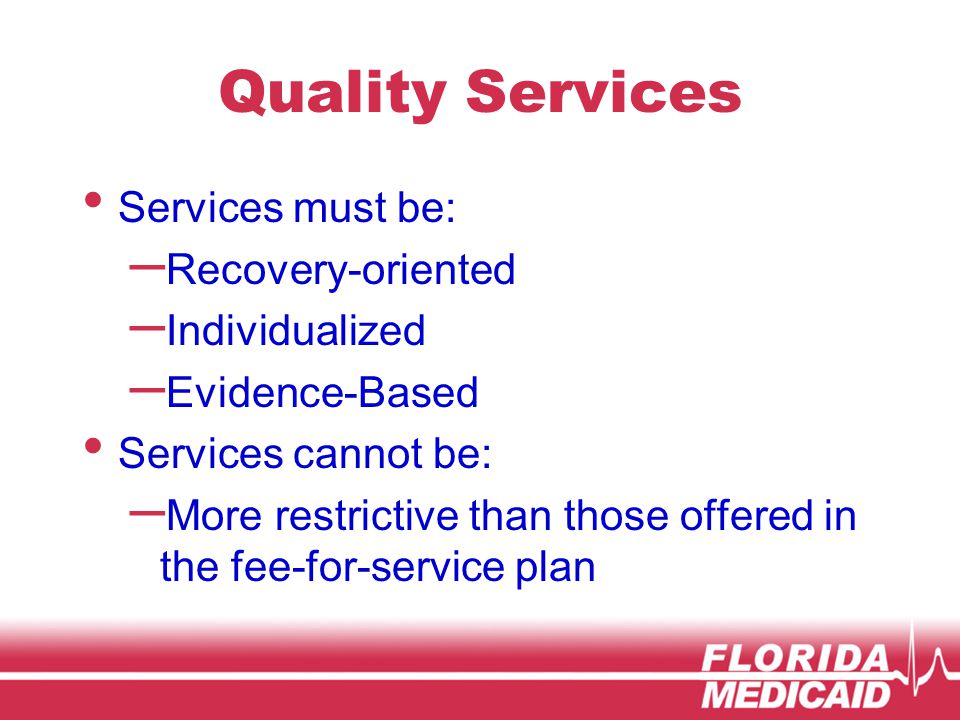 Quality Services

• Services must be:
– Recovery-oriented
– Individualized
– Evidence-Based
• Services cannot be:
– More restrictive than those offered in the fee-for-service plan

FLORIDA MEDICAID